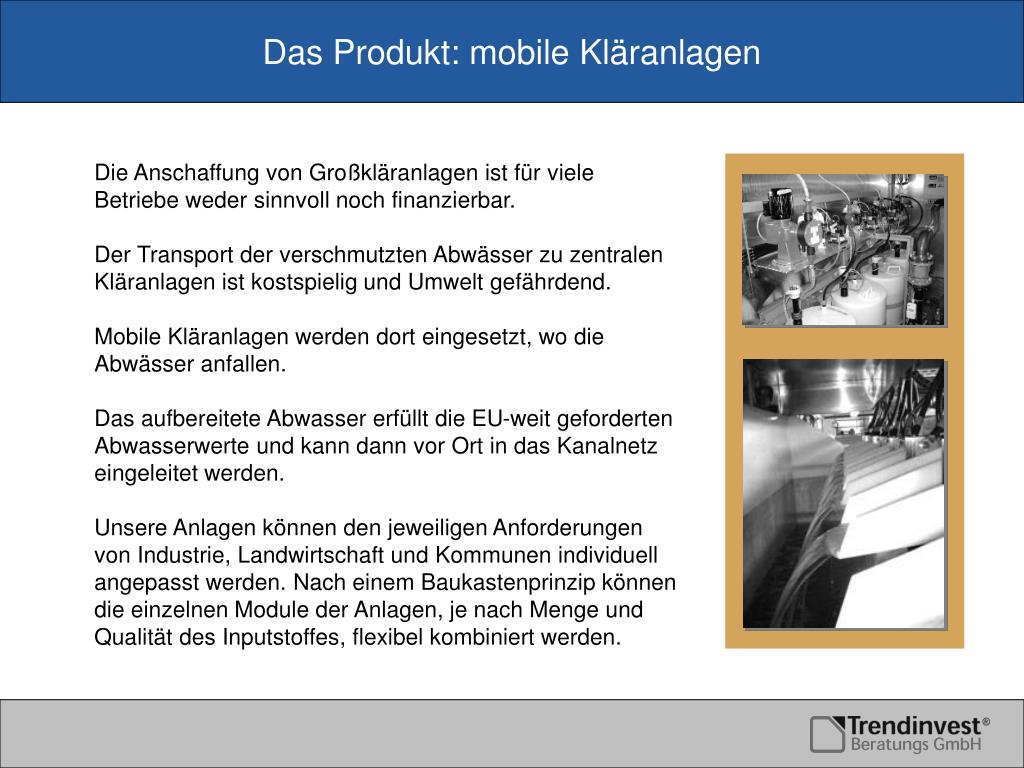 Das Produkt: mobile Kläranlagen

Die Anschaffung von Großkläranlagen ist für viele Betriebe weder sinnvoll noch finanzierbar.

Der Transport der verschmutzten Abwässer zu zentralen Kläranlagen ist kostspielig und Umwelt gefährdend.

Mobile Kläranlagen werden dort eingesetzt, wo die Abwässer anfallen.

Das aufbereitete Abwasser erfüllt die EU-weit geforderten Abwasserwerte und kann dann vor Ort in das Kanalnetz eingeleitet werden.

Unsere Anlagen können den jeweiligen Anforderungen von Industrie, Landwirtschaft und Kommunen individuell angepasst werden. Nach einem Baukastenprinzip können die einzelnen Module der Anlagen, je nach Menge und Qualität des Inputstoffes, flexibel kombiniert werden.

Trendinvest®
Beratungs GmbH